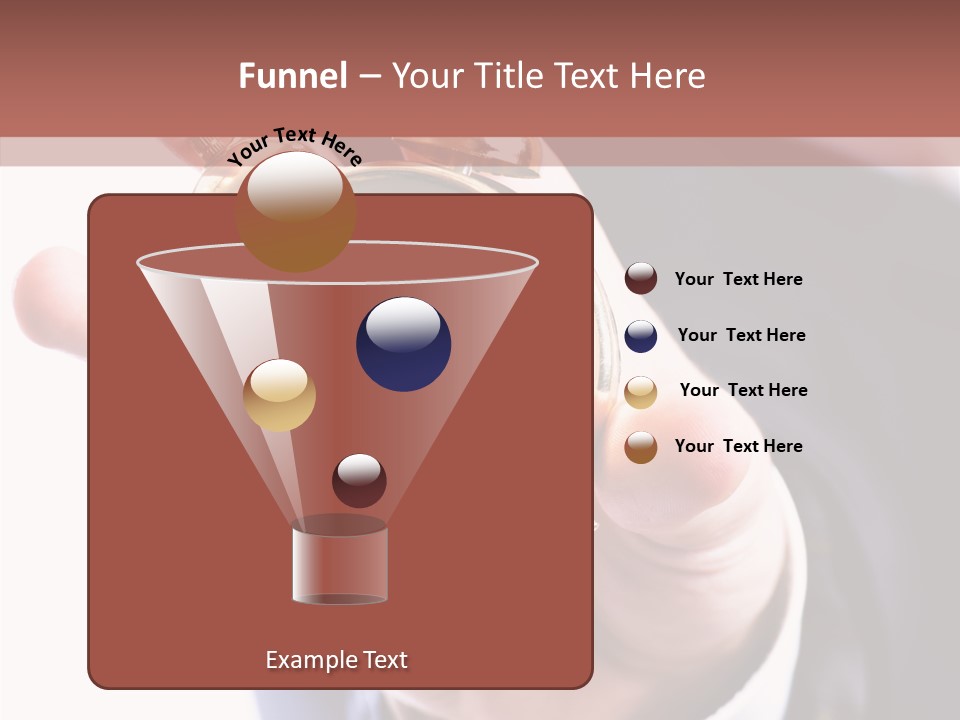 Funnel – Your Title Text Here

Your Text Here

Your Text Here

Your Text Here

Your Text Here

Your Text Here

Example Text